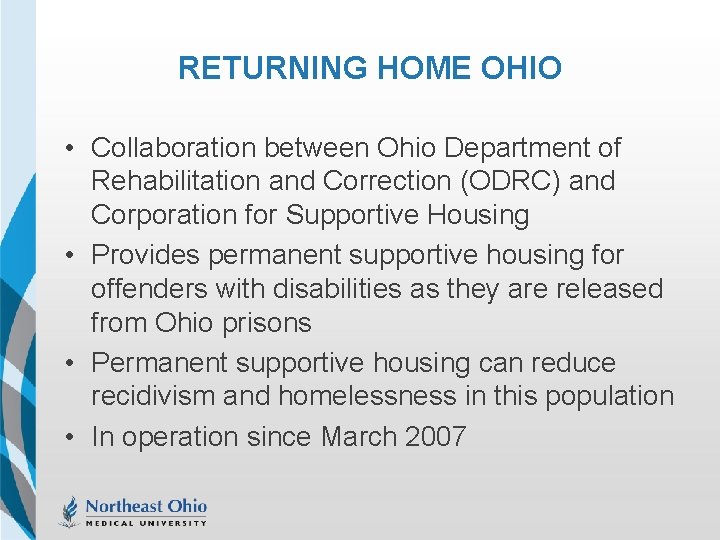 RETURNING HOME OHIO

• Collaboration between Ohio Department of Rehabilitation and Correction (ODRC) and Corporation for Supportive Housing
• Provides permanent supportive housing for offenders with disabilities as they are released from Ohio prisons
• Permanent supportive housing can reduce recidivism and homelessness in this population
• In operation since March 2007

Northeast Ohio
MEDICAL UNIVERSITY